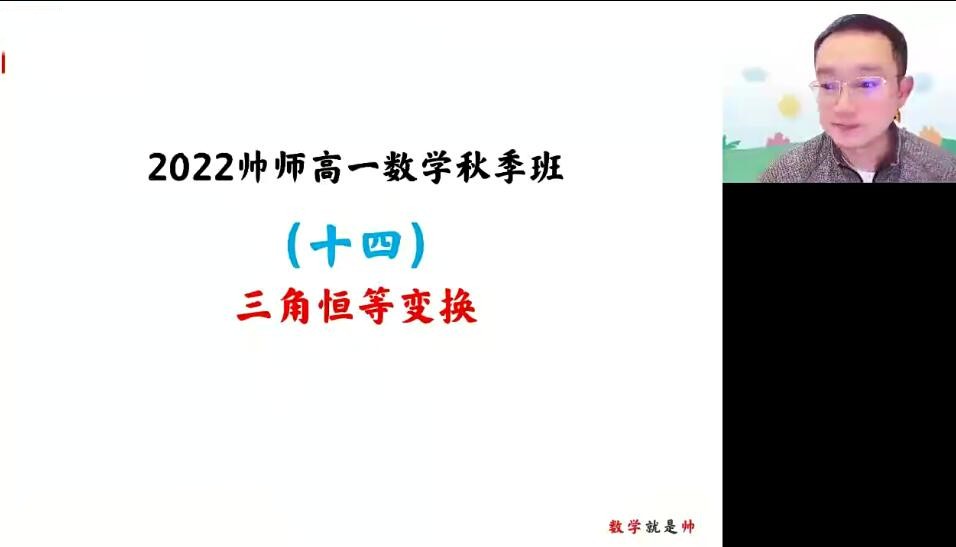 2022帅师高一数学秋季班

(十四)

三角恒等变换

数学就是帅